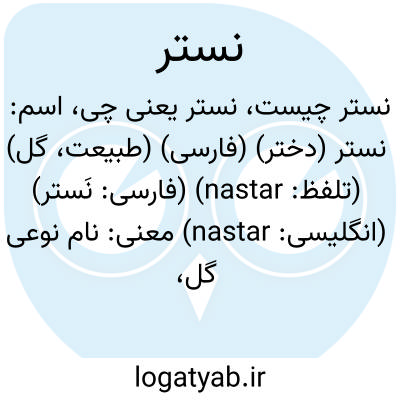 نستر

نستر چیست، نستر یعنی چی، اسم: نستر (دختر) (فارسی) (طبیعت، گل) (تلفظ: nastar) (فارسی: نَستر) (انگلیسی: nastar) معنی: نام نوعی گل،

logatyab.ir